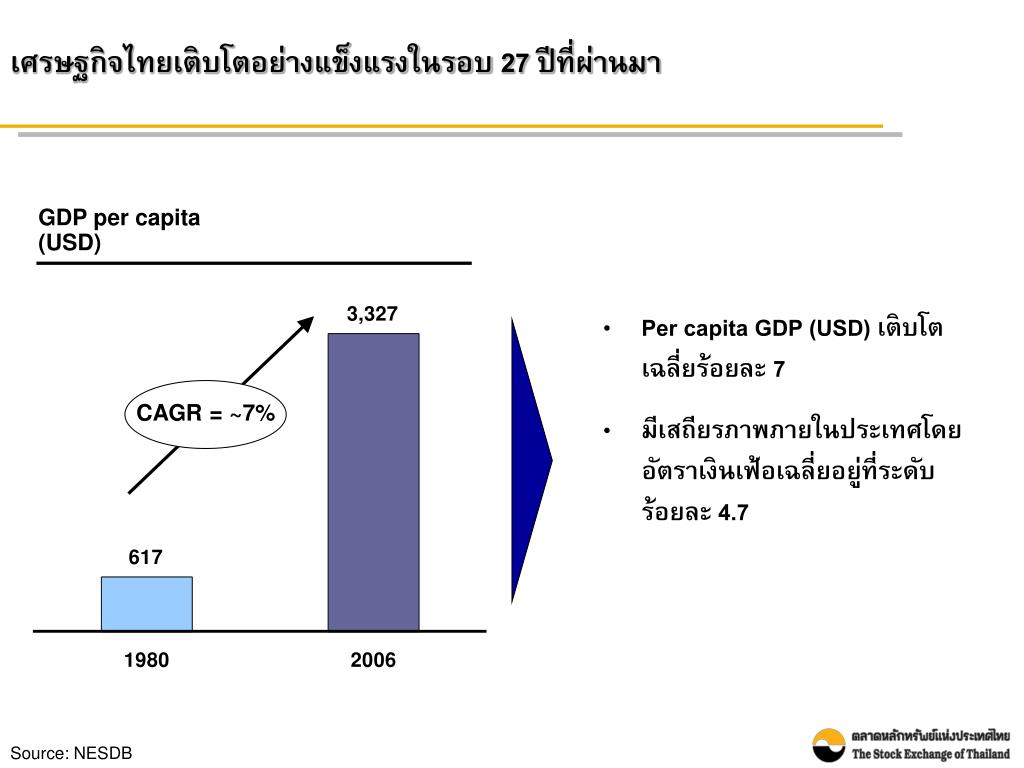 เศรษฐกิจไทยเติบโตอย่างแข็งแรงในรอบ 27 ปีที่ผ่านมา

GDP per capita (USD)

3,327

CAGR = ~7%

617

1980

2006

• Per capita GDP (USD) เติบโตเฉลี่ยร้อยละ 7

• มีเสถียรภาพภายในประเทศโดยอัตราเงินเฟ้อเฉลี่ยอยู่ที่ระดับร้อยละ 4.7

Source: NESDB

ตลาดหลักทรัพย์แห่งประเทศไทย
The Stock Exchange of Thailand